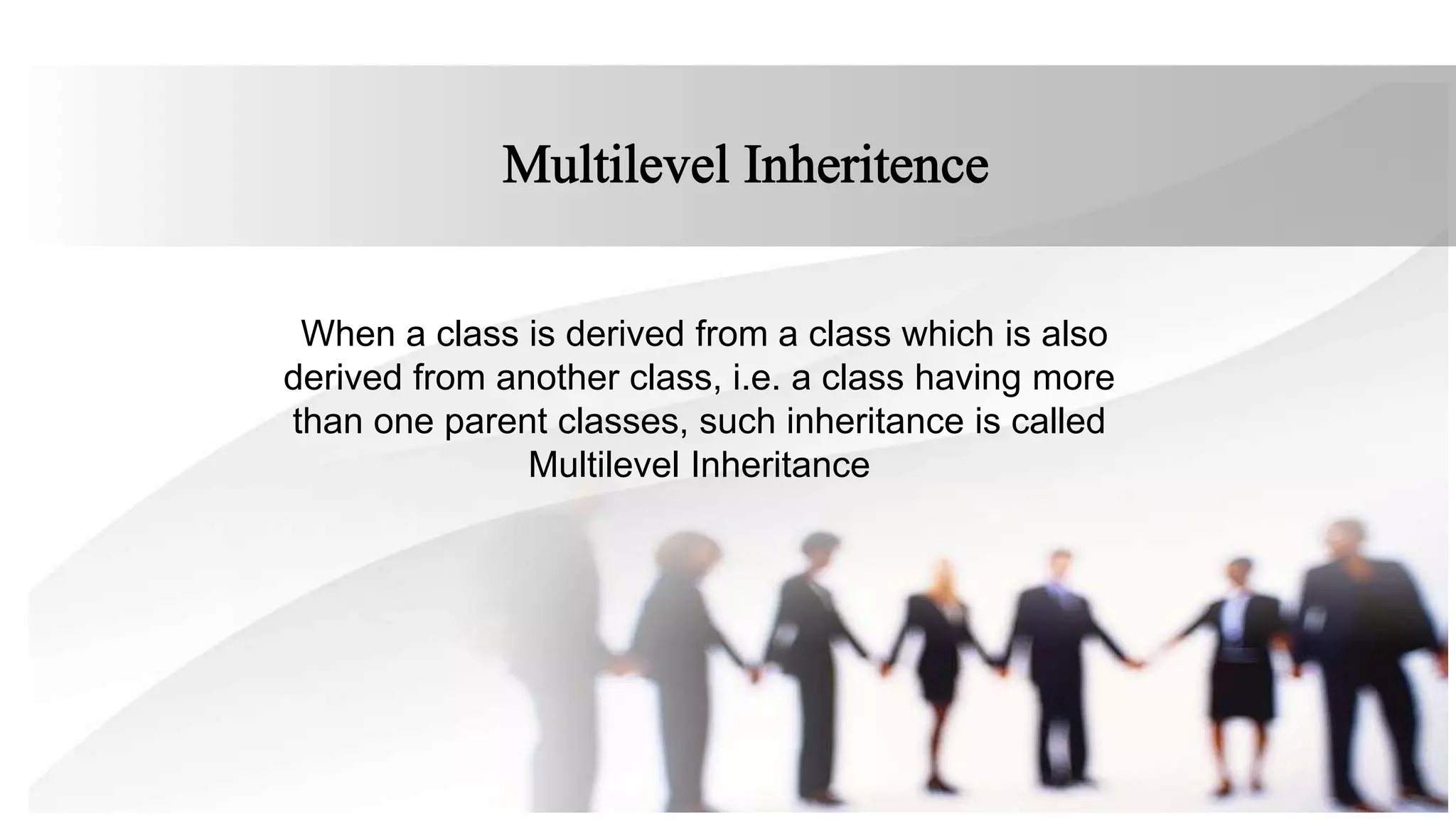 Multilevel Inheritence

When a class is derived from a class which is also derived from another class, i.e. a class having more than one parent classes, such inheritance is called Multilevel Inheritance